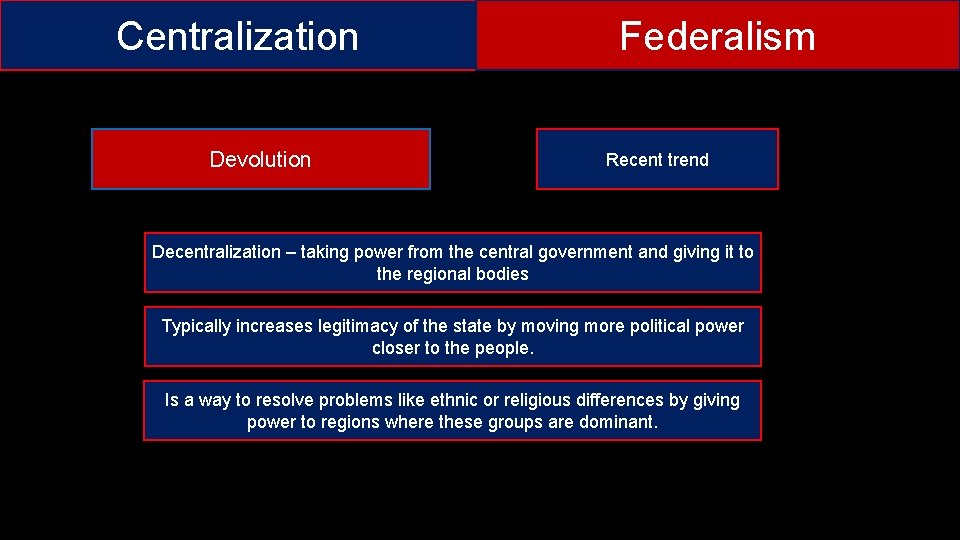 Centralization

Federalism

Devolution

Recent trend

Decentralization – taking power from the central government and giving it to the regional bodies

Typically increases legitimacy of the state by moving more political power closer to the people.

Is a way to resolve problems like ethnic or religious differences by giving power to regions where these groups are dominant.